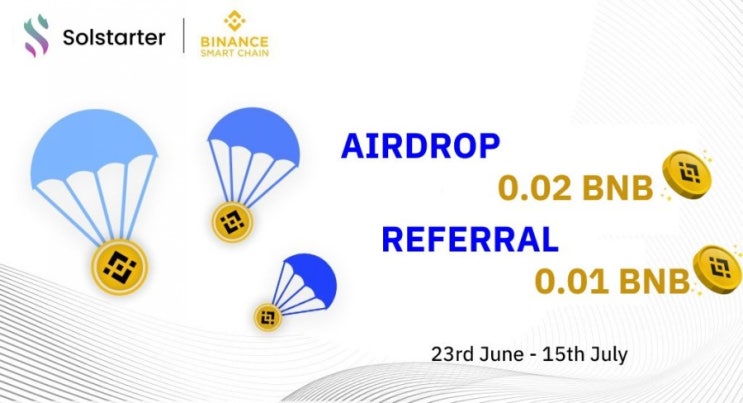 Solstarter

BINANCE
SMART CHAIN

AIRDROP
0.02 BNB

REFERRAL
0.01 BNB

23rd June - 15th July